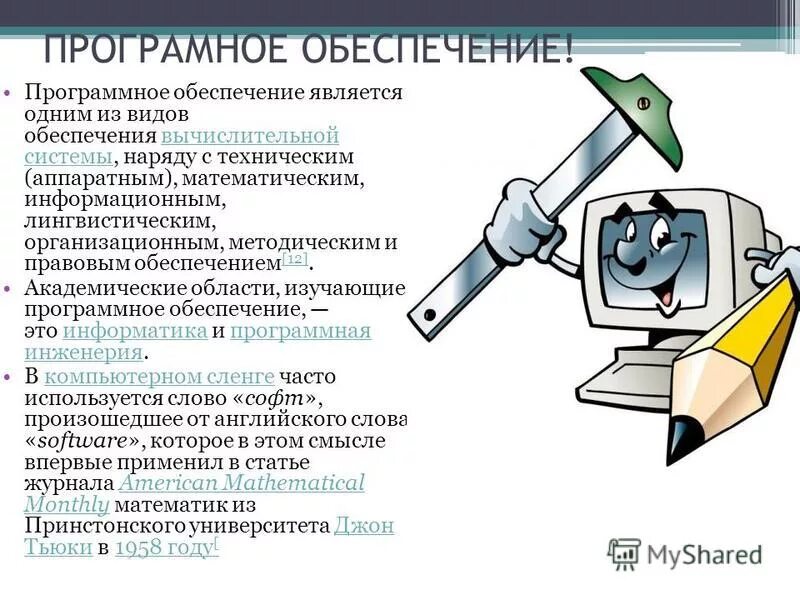 ПРОГРАМНОЕ ОБЕСПЕЧЕНИЕ!

• Программное обеспечение является одним из видов обеспечения вычислительной системы, наряду с техническим (аппаратным), математическим, информационным, лингвистическим, организационным, методическим и правовым обеспечением[12].

• Академические области, изучающие программное обеспечение, — это информатика и программная инженерия.

• В компьютерном сленге часто используется слово «софт», произошедшее от английского слова «software», которое в этом смысле впервые применил в статье журнала American Mathematical Monthly математик из Принстонского университета Джон Тьюки в 1958 году[

MyShared